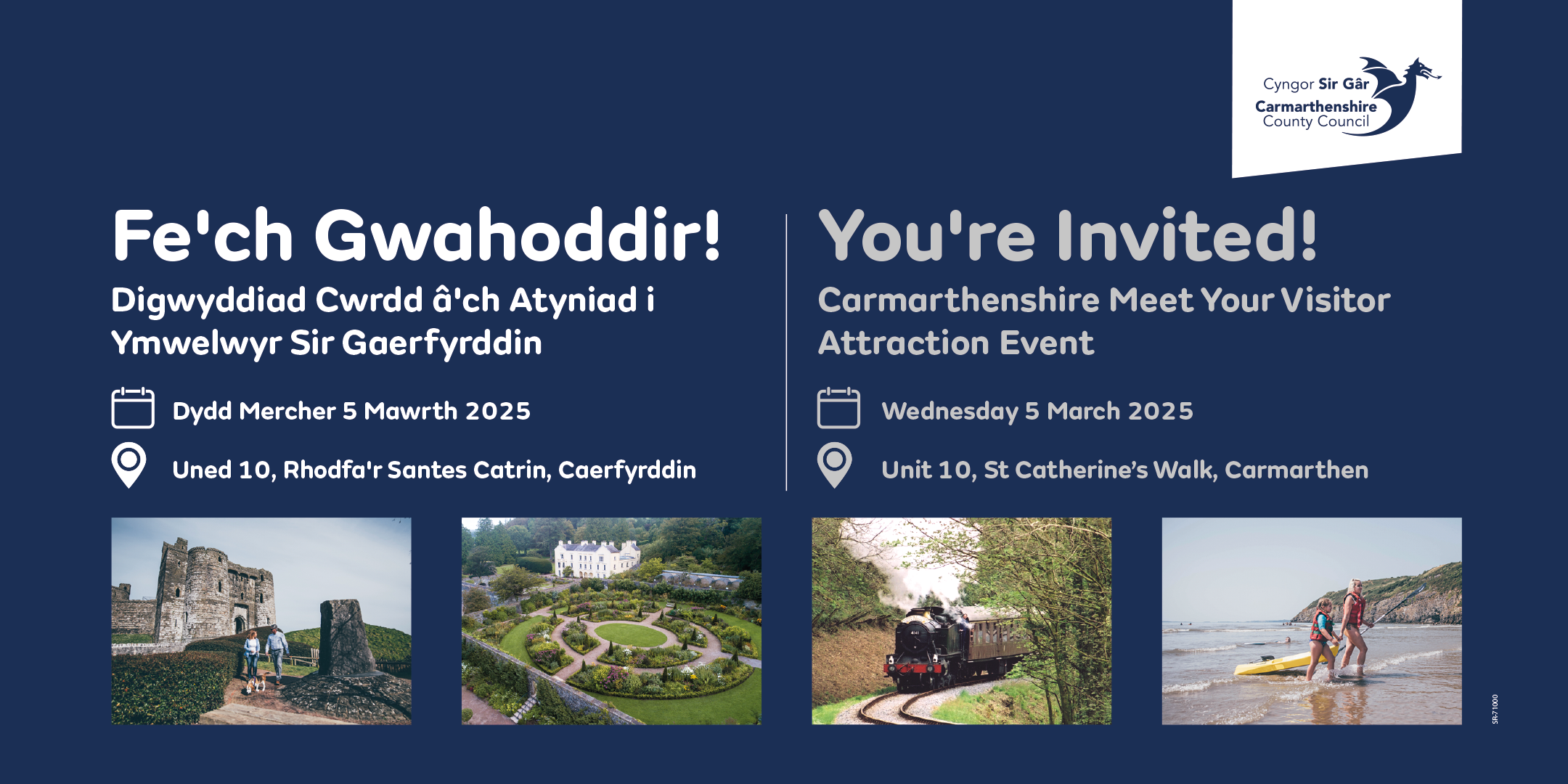 Cyngor Sir Gâr
Carmarthenshire
County Council

Fe'ch Gwahoddir!

Digwyddiad Cwrdd â'ch Atyniad i Ymwelwyr Sir Gaerfyrddin

Dydd Mercher 5 Mawrth 2025

Uned 10, Rhodfa'r Santes Catrin, Caerfyrddin

You're Invited!

Carmarthenshire Meet Your Visitor Attraction Event

Wednesday 5 March 2025

Unit 10, St Catherine's Walk, Carmarthen

SR-71000